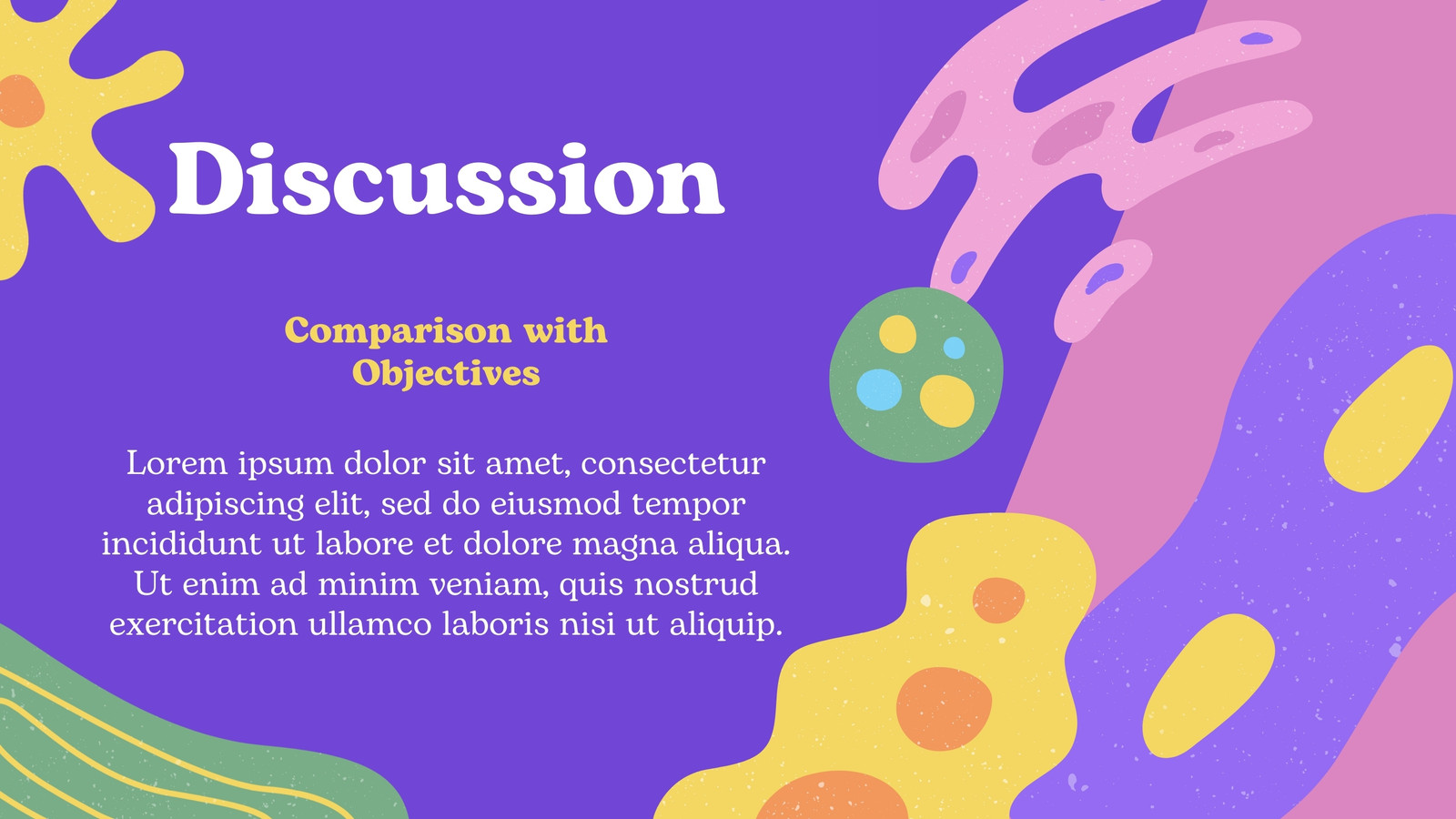 Discussion

Comparison with Objectives

Lorem ipsum dolor sit amet, consectetur adipiscing elit, sed do eiusmod tempor incididunt ut labore et dolore magna aliqua. Ut enim ad minim veniam, quis nostrud exercitation ullamco laboris nisi ut aliquip.